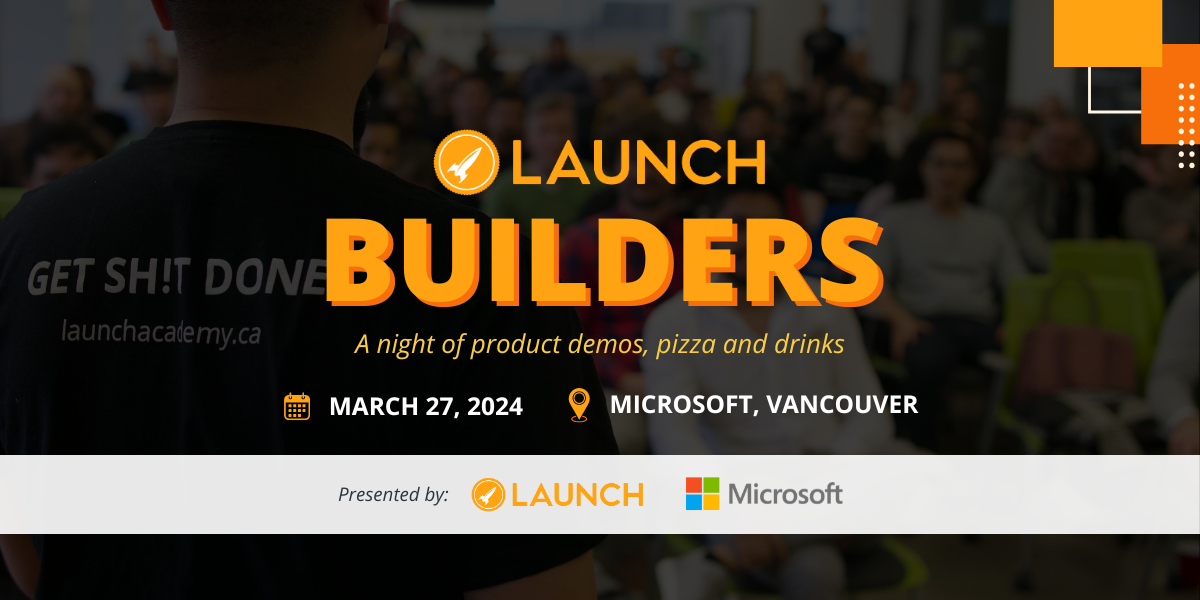 GET SH!T DONE

launchacademy.ca

LAUNCH

BUILDERS

A night of product demos, pizza and drinks

MARCH 27, 2024

MICROSOFT, VANCOUVER

Presented by: LAUNCH Microsoft